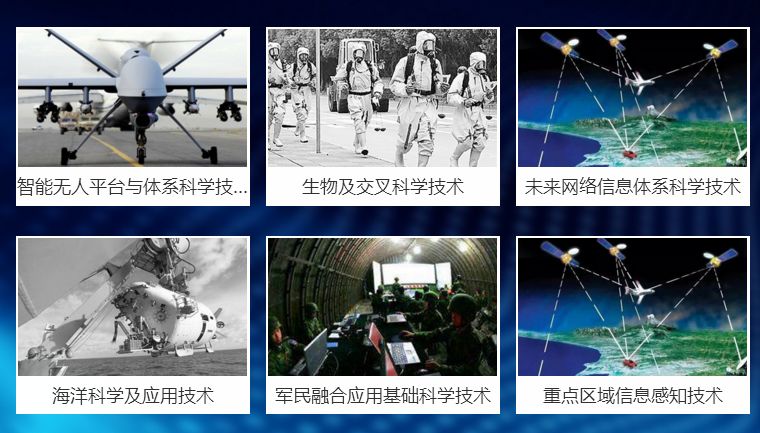 智能无人平台与体系科学技...

生物及交叉科学技术

未来网络信息体系科学技术

海洋科学及应用技术

军民融合应用基础科学技术

重点区域信息感知技术